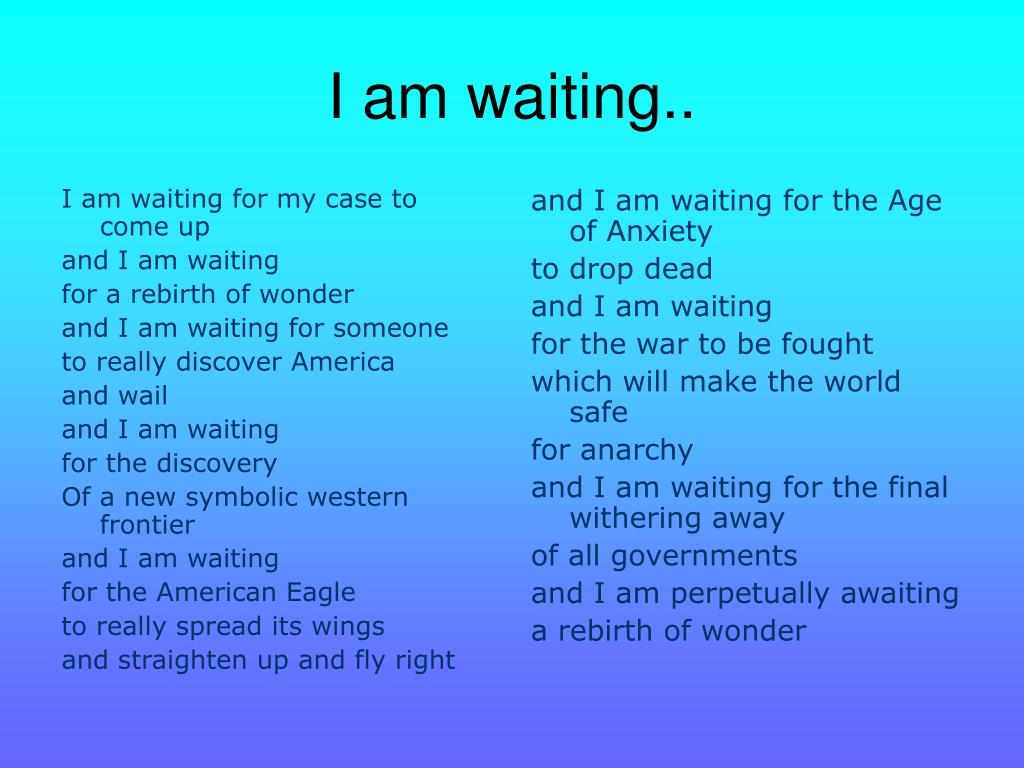 I am waiting..

I am waiting for my case to come up
and I am waiting
for a rebirth of wonder
and I am waiting for someone
to really discover America
and wail
and I am waiting
for the discovery
Of a new symbolic western frontier
and I am waiting
for the American Eagle
to really spread its wings
and straighten up and fly right

and I am waiting for the Age of Anxiety
to drop dead
and I am waiting
for the war to be fought
which will make the world safe
for anarchy
and I am waiting for the final withering away
of all governments
and I am perpetually awaiting
a rebirth of wonder